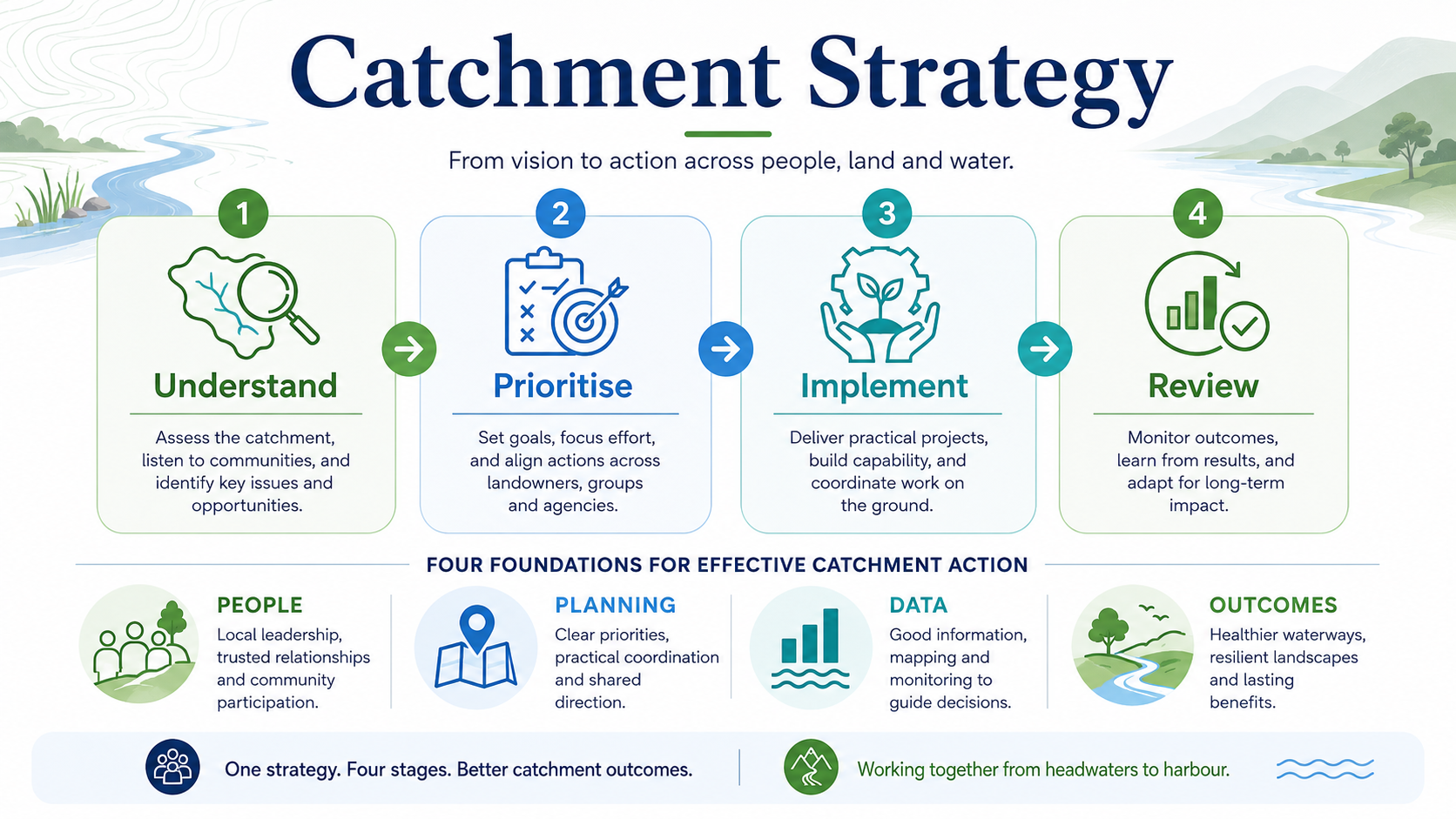 Catchment Strategy

From vision to action across people, land and water.

1
Understand
Assess the catchment, listen to communities, and identify key issues and opportunities.

2
Prioritise
Set goals, focus effort, and align actions across landowners, groups and agencies.

3
Implement
Deliver practical projects, build capability, and coordinate work on the ground.

4
Review
Monitor outcomes, learn from results, and adapt for long-term impact.

FOUR FOUNDATIONS FOR EFFECTIVE CATCHMENT ACTION

PEOPLE
Local leadership, trusted relationships and community participation.

PLANNING
Clear priorities, practical coordination and shared direction.

DATA
Good information, mapping and monitoring to guide decisions.

OUTCOMES
Healthier waterways, resilient landscapes and lasting benefits.

One strategy. Four stages. Better catchment outcomes.

Working together from headwaters to harbour.